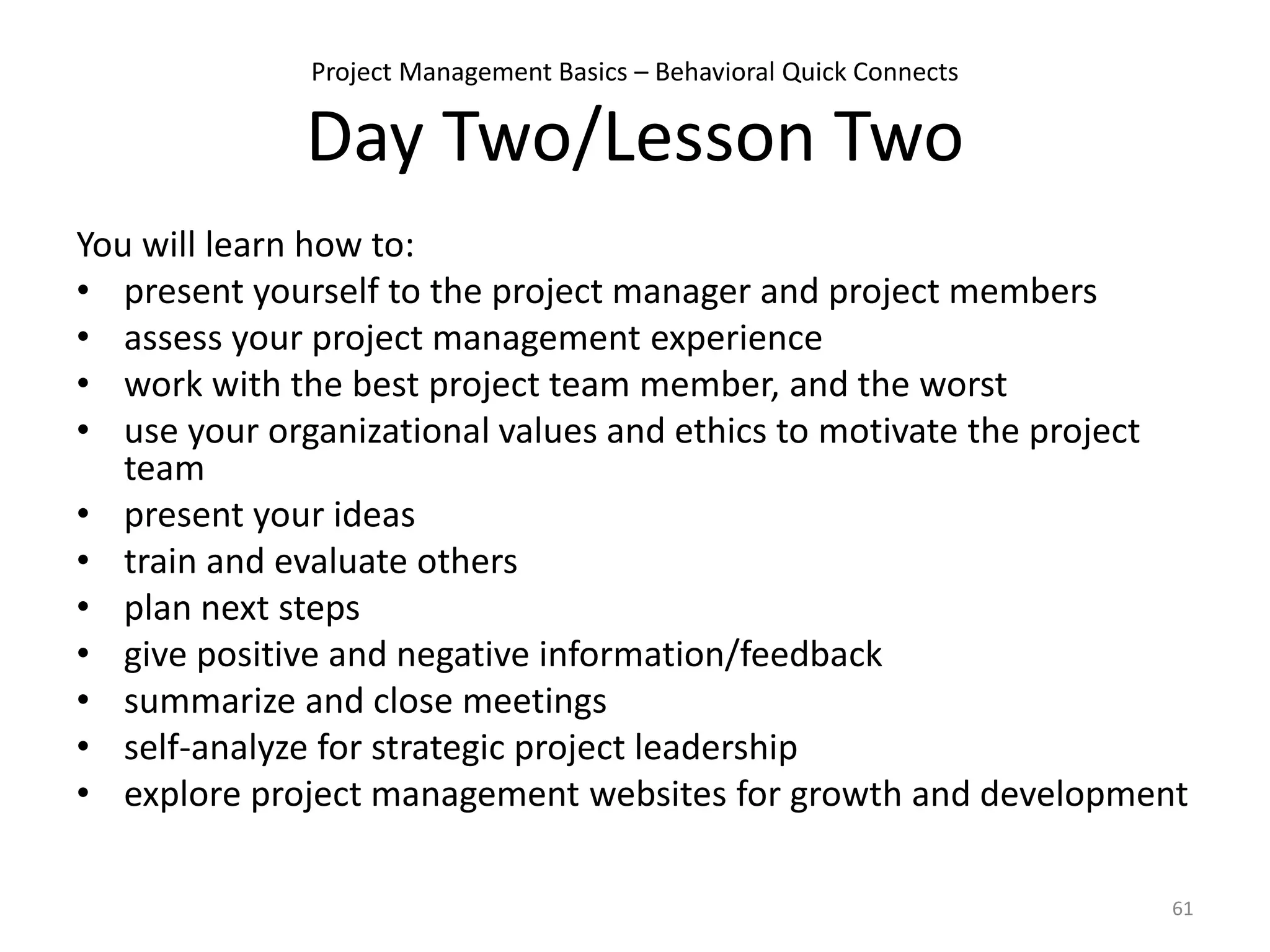 Project Management Basics – Behavioral Quick Connects

Day Two/Lesson Two

You will learn how to:
• present yourself to the project manager and project members
• assess your project management experience
• work with the best project team member, and the worst
• use your organizational values and ethics to motivate the project team
• present your ideas
• train and evaluate others
• plan next steps
• give positive and negative information/feedback
• summarize and close meetings
• self-analyze for strategic project leadership
• explore project management websites for growth and development

61